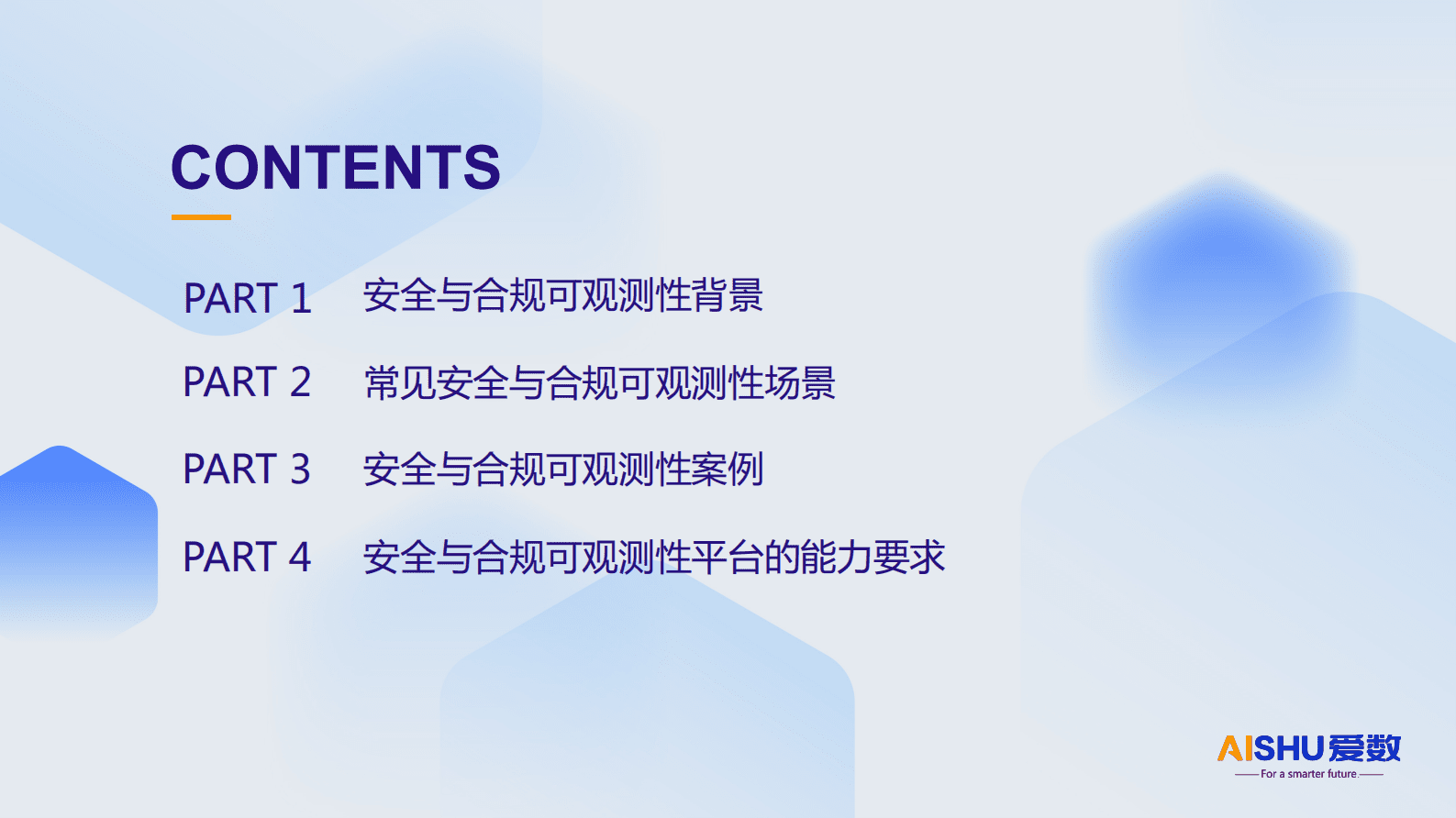 CONTENTS

PART 1 安全与合规可观测性背景

PART 2 常见安全与合规可观测性场景

PART 3 安全与合规可观测性案例

PART 4 安全与合规可观测性平台的能力要求

AISHU 爱数
For a smarter future